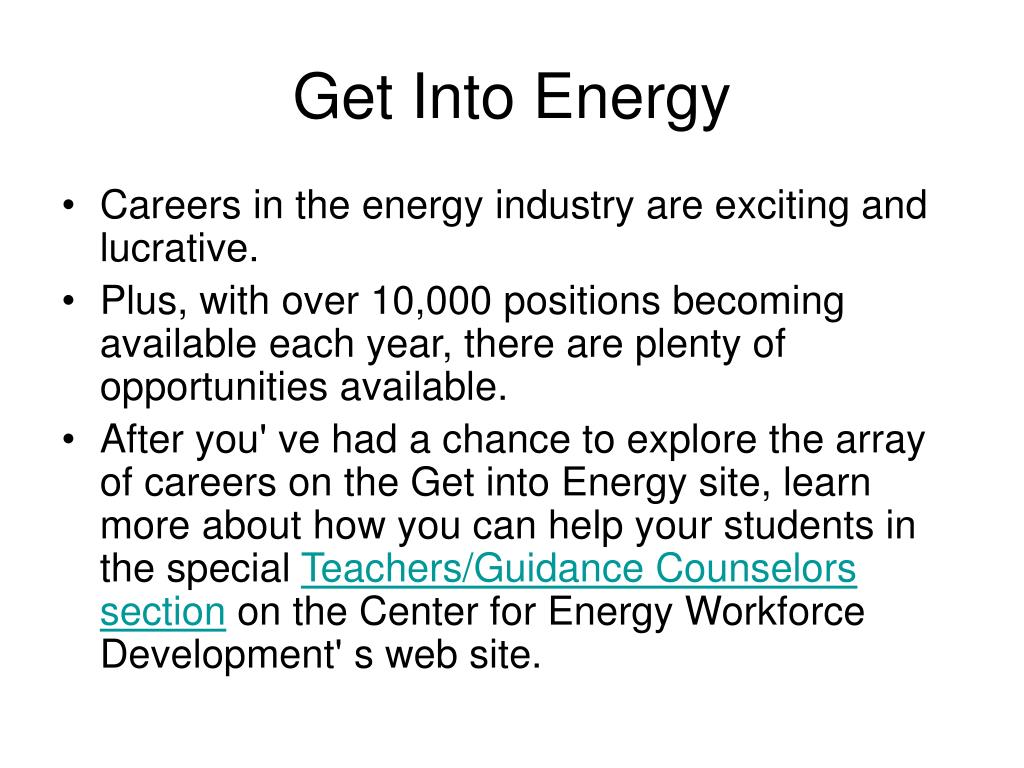 Get Into Energy

• Careers in the energy industry are exciting and lucrative.
• Plus, with over 10,000 positions becoming available each year, there are plenty of opportunities available.
• After you' ve had a chance to explore the array of careers on the Get into Energy site, learn more about how you can help your students in the special Teachers/Guidance Counselors section on the Center for Energy Workforce Development' s web site.